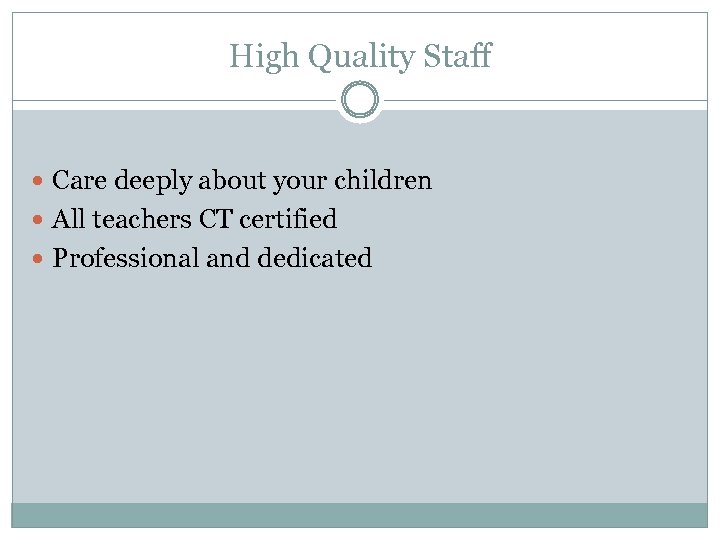 High Quality Staff

- Care deeply about your children
- All teachers CT certified
- Professional and dedicated